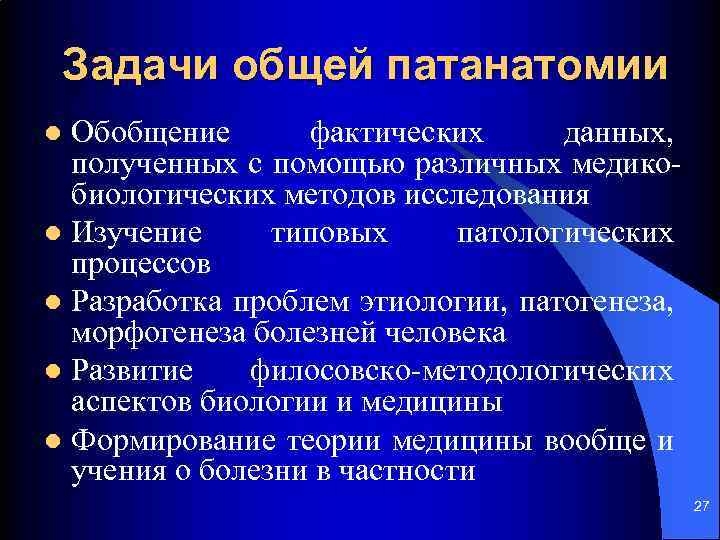 Задачи общей патанатомии

- Обобщение фактических данных, полученных с помощью различных медико-биологических методов исследования
- Изучение типовых патологических процессов
- Разработка проблем этиологии, патогенеза, морфогенеза болезней человека
- Развитие филосовско-методологических аспектов биологии и медицины
- Формирование теории медицины вообще и учения о болезни в частности

27